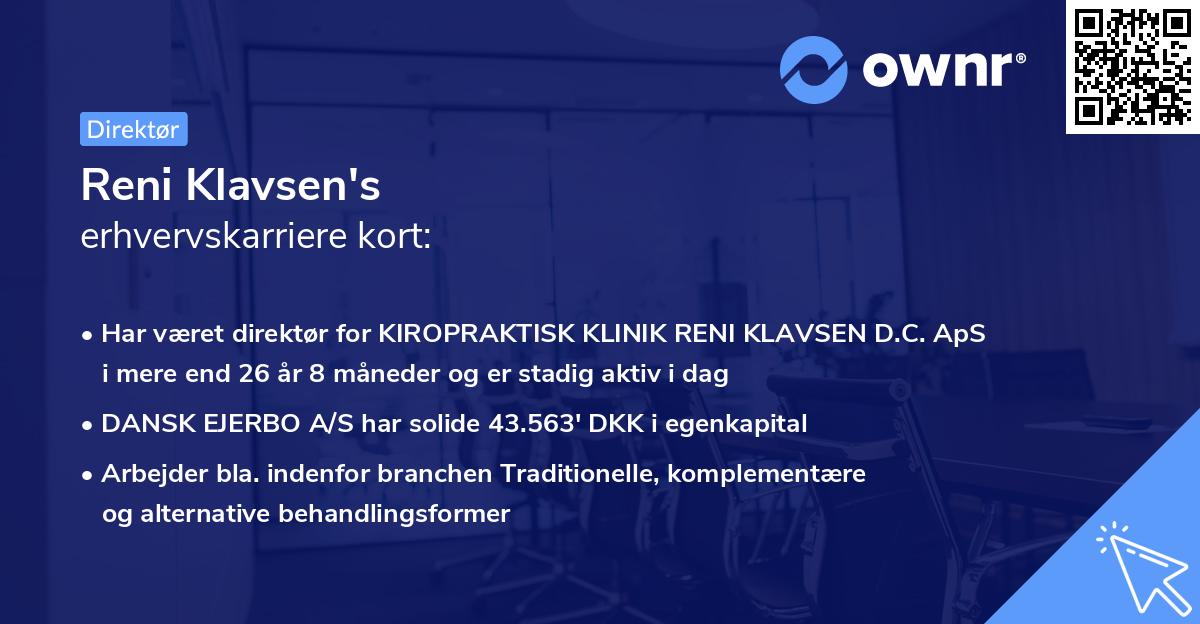 ownr®

Direktør

Reni Klavsen's
erhvervskarriere kort:

• Har været direktør for KIROPRAKTISK KLINIK RENI KLAVSEN D.C. ApS i mere end 26 år 8 måneder og er stadig aktiv i dag
• DANSK EJERBO A/S har solide 43.563' DKK i egenkapital
• Arbejder bla. indenfor branchen Traditionelle, komplementære og alternative behandlingsformer